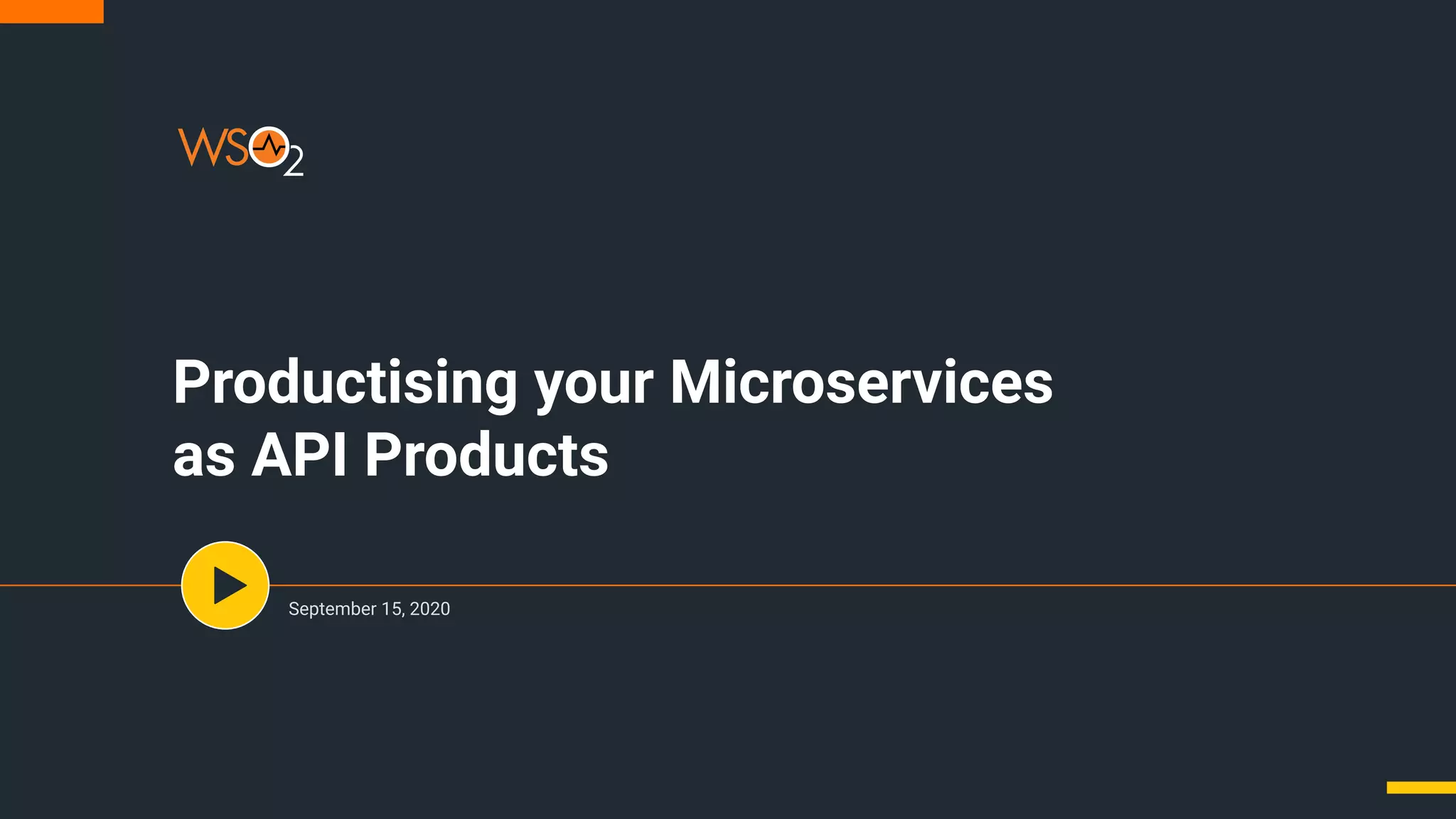 WSO2

Productising your Microservices as API Products

September 15, 2020